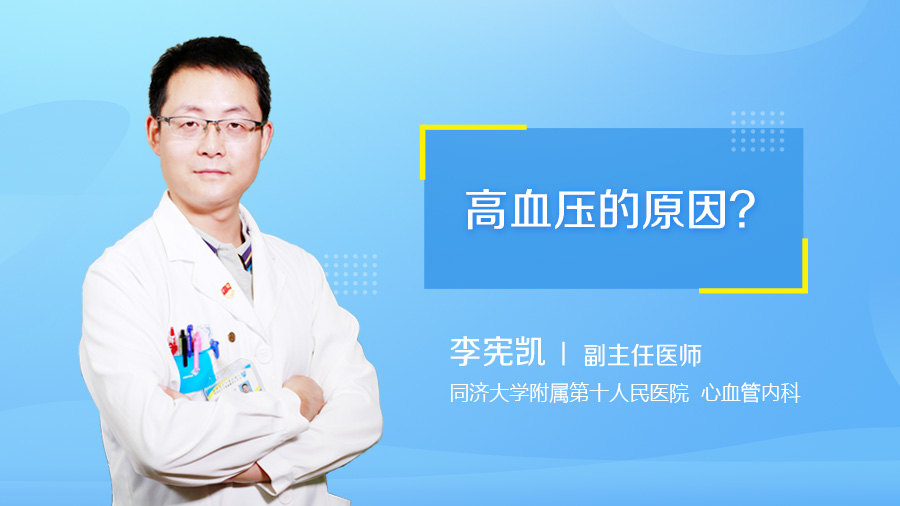 高血压的原因?

李宪凯 | 副主任医师

同济大学附属第十人民医院 心血管内科